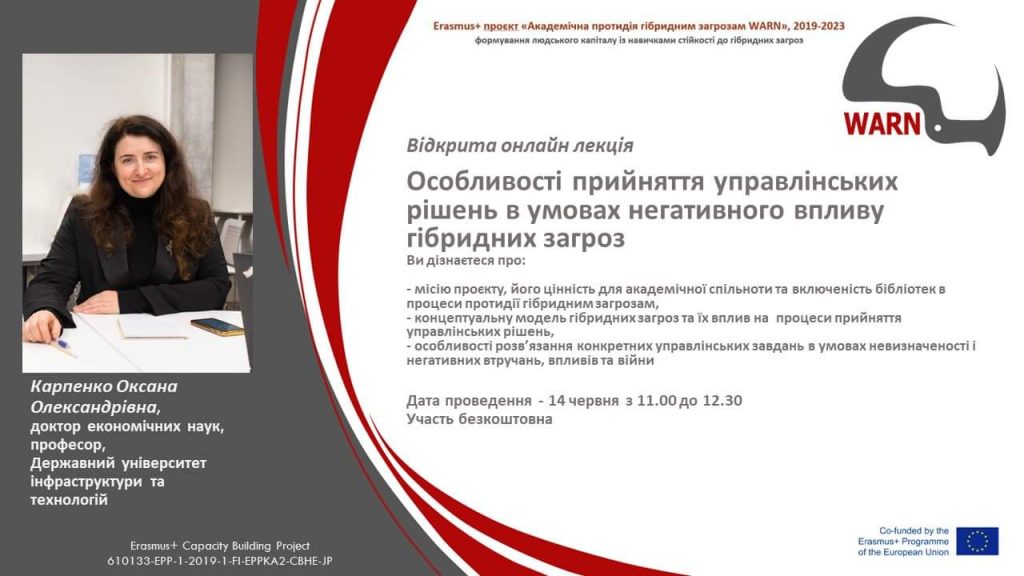 Erasmus+ проєкт «Академічна протидія гібридним загрозам WARN», 2019-2023
формування людського капіталу із навичками стійкості до гібридних загроз

WARN

Відкрита онлайн лекція

Особливості прийняття управлінських рішень в умовах негативного впливу гібридних загроз

Ви дізнаєтеся про:

- місію проєкту, його цінність для академічної спільноти та включеність бібліотек в процеси протидії гібридним загрозам,
- концептуальну модель гібридних загроз та їх вплив на процеси прийняття управлінських рішень,
- особливості розв'язання конкретних управлінських завдань в умовах невизначеності і негативних втручань, впливів та війни

Дата проведення - 14 червня з 11.00 до 12.30
Участь безкоштовна

Карпенко Оксана Олександрівна,
доктор економічних наук, професор,
Державний університет інфраструктури та технологій

Erasmus+ Capacity Building Project
610133-EPP-1-2019-1-FI-EPPKA2-CBHE-JP

Co-funded by the Erasmus+ Programme of the European Union